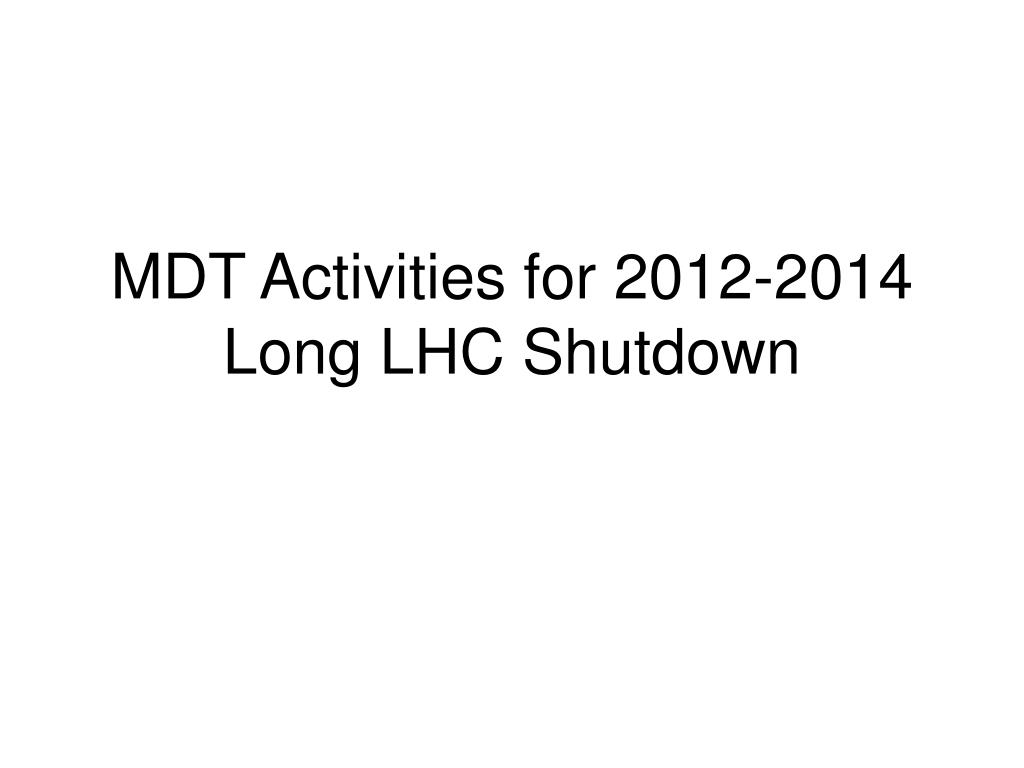 MDT Activities for 2012-2014 Long LHC Shutdown